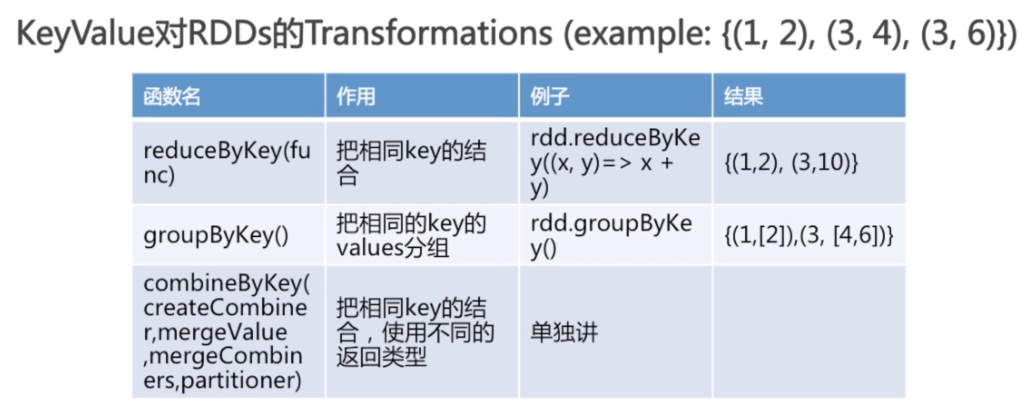 KeyValue对RDDs的Transformations (example: {(1, 2), (3, 4), (3, 6)})

| 函数名 | 作用 | 例子 | 结果 |
|---|---|---|---|
| reduceByKey(func) | 把相同key的结合 | rdd.reduceByKey((x, y)=> x + y) | {(1,2), (3,10)} |
| groupByKey() | 把相同的key的values分组 | rdd.groupByKey() | {(1,[2]),(3, [4,6])} |
| combineByKey(createCombiner,mergeValue,mergeCombiners,partitioner) | 把相同key的结合，使用不同的返回类型 | 单独讲 | |